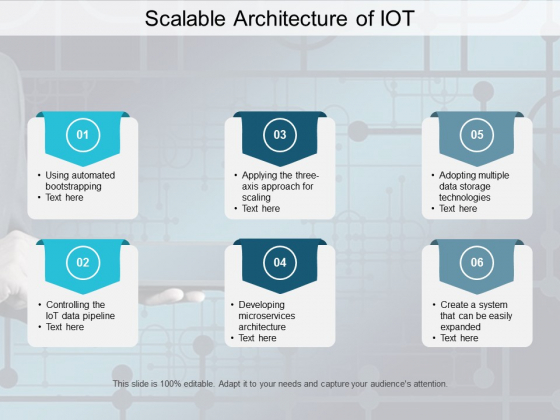 Scalable Architecture of IOT

01

• Using automated bootstrapping
• Text here

02

• Controlling the IoT data pipeline
• Text here

03

• Applying the three-axis approach for scaling
• Text here

04

• Developing microservices architecture
• Text here

05

• Adopting multiple data storage technologies
• Text here

06

• Create a system that can be easily expanded
• Text here

This slide is 100% editable. Adapt it to your needs and capture your audience's attention.